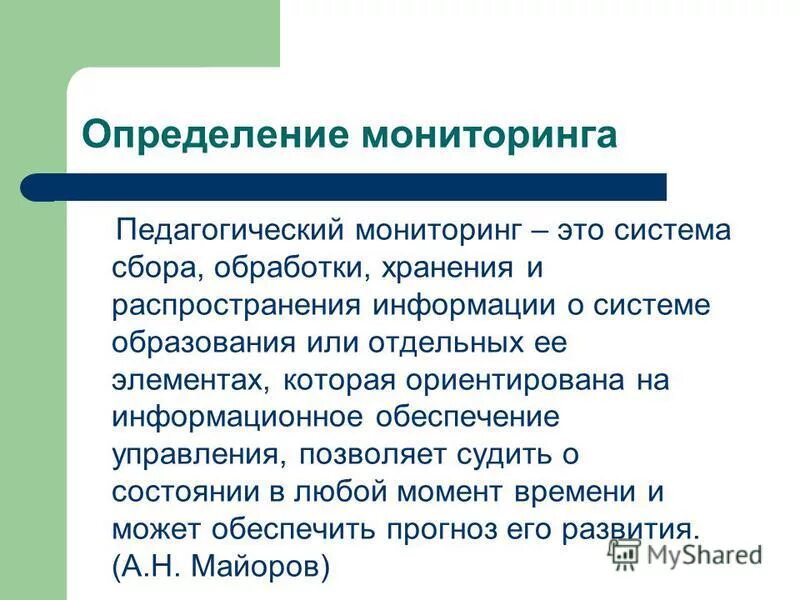 Определение мониторинга

Педагогический мониторинг – это система сбора, обработки, хранения и распространения информации о системе образования или отдельных ее элементах, которая ориентирована на информационное обеспечение управления, позволяет судить о состоянии в любой момент времени и может обеспечить прогноз его развития. (А.Н. Майоров)

MyShared